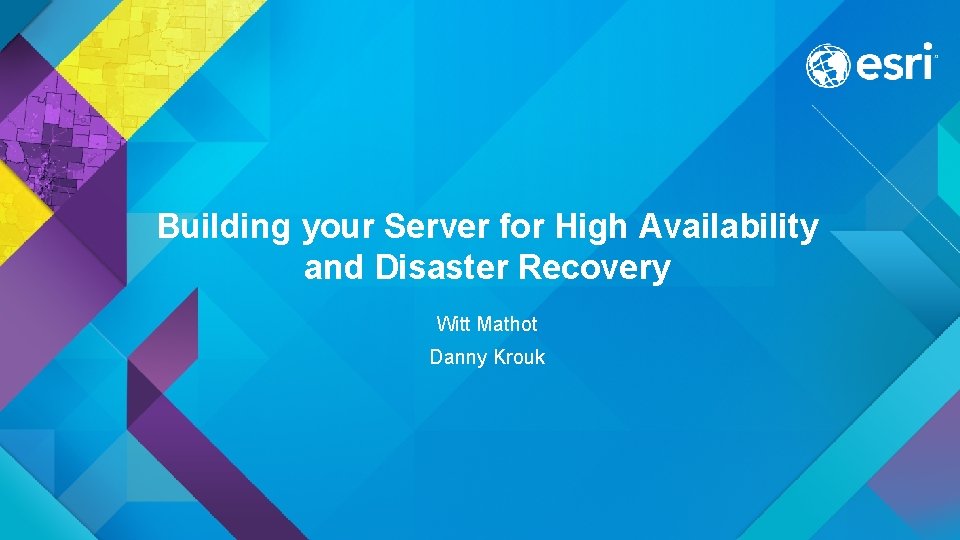 esri

Building your Server for High Availability and Disaster Recovery

Witt Mathot

Danny Krouk